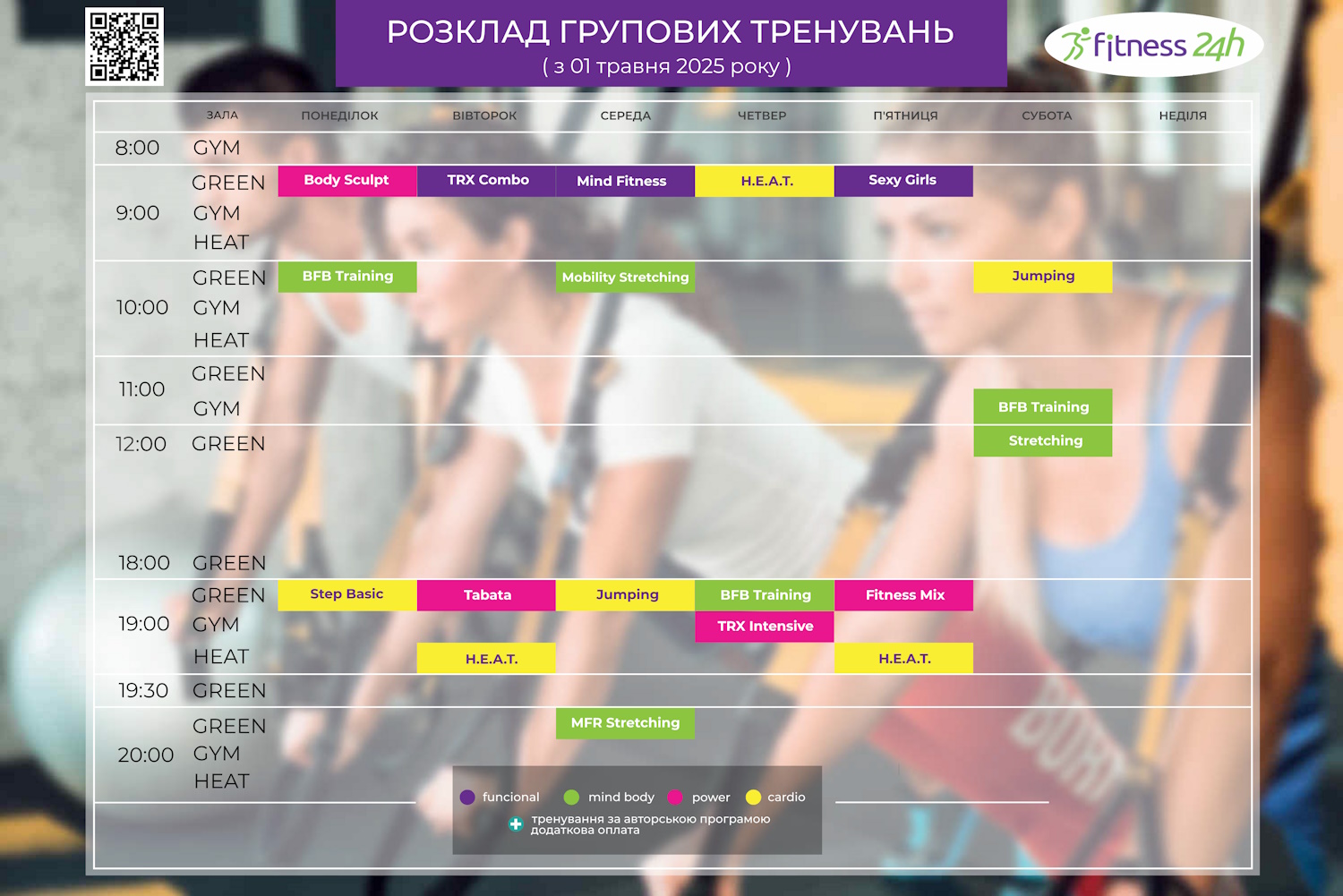 РОЗКЛАД ГРУПОВИХ ТРЕНУВАНЬ
( з 01 травня 2025 року )

fitness 24h

| | ЗАЛА | ПОНЕДІЛОК | ВІВТОРОК | СЕРЕДА | ЧЕТВЕР | П'ЯТНИЦЯ | СУБОТА | НЕДІЛЯ |
|---|---|---|---|---|---|---|---|---|
| 8:00 | GYM | | | | | | | |
| 9:00 | GREEN | Body Sculpt | TRX Combo | Mind Fitness | H.E.A.T. | Sexy Girls | | |
| | GYM | | | | | | | |
| | HEAT | | | | | | | |
| 10:00 | GREEN | BFB Training | | Mobility Stretching | | | Jumping | |
| | GYM | | | | | | | |
| | HEAT | | | | | | | |
| 11:00 | GREEN | | | | | | | |
| | GYM | | | | | | BFB Training | |
| 12:00 | GREEN | | | | | | Stretching | |
| 18:00 | GREEN | | | | | | | |
| 19:00 | GREEN | Step Basic | Tabata | Jumping | BFB Training | Fitness Mix | | |
| | GYM | | | | TRX Intensive | | | |
| | HEAT | | H.E.A.T. | | | H.E.A.T. | | |
| 19:30 | GREEN | | | | | | | |
| 20:00 | GREEN | | | MFR Stretching | | | | |
| | GYM | | | | | | | |
| | HEAT | | | | | | | |

funcional mind body power cardio
тренування за авторською програмою додаткова оплата